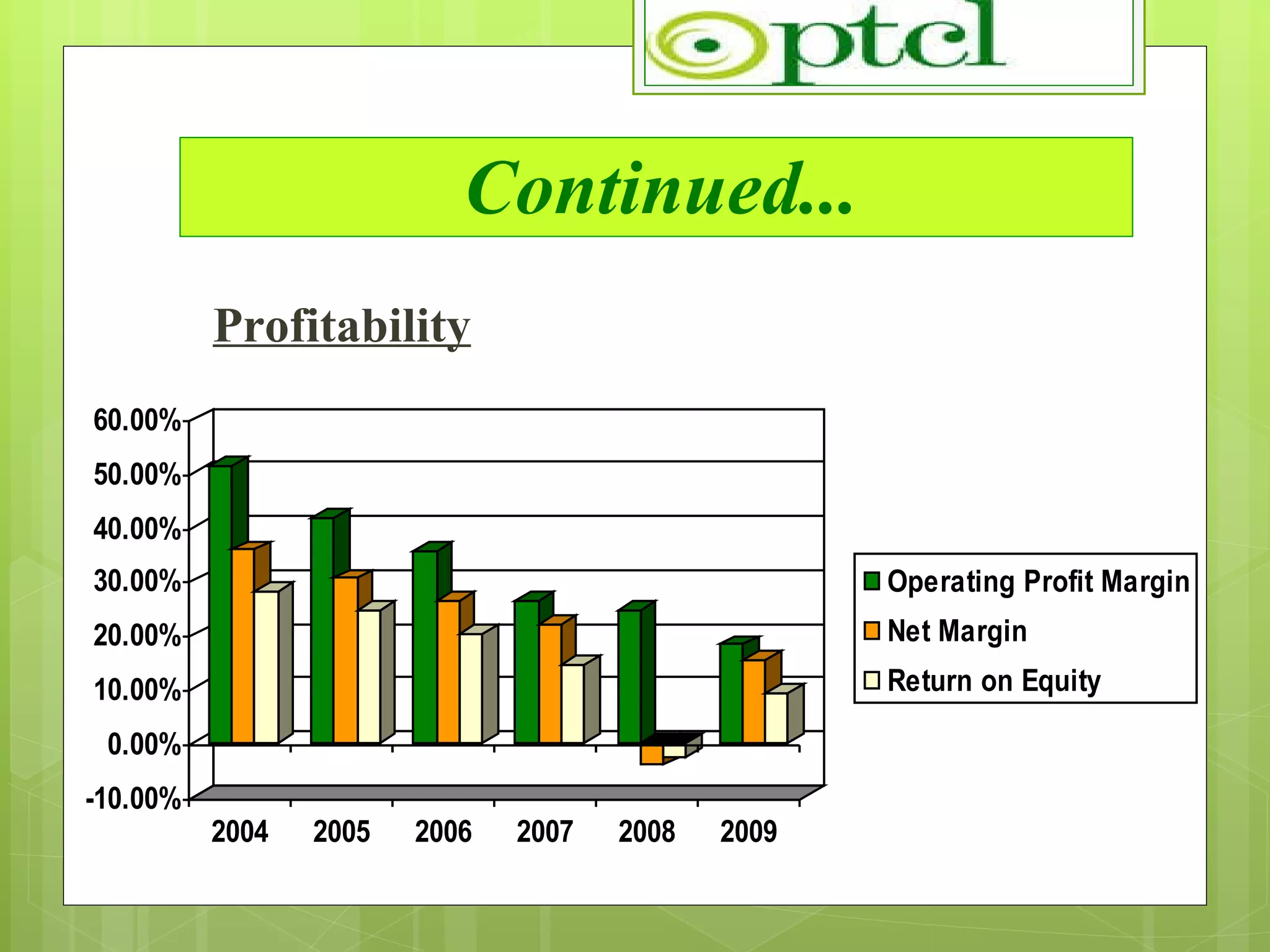 ptcl

Continued...

Profitability

60.00%
50.00%
40.00%
30.00%
20.00%
10.00%
0.00%
-10.00%

2004 2005 2006 2007 2008 2009

Operating Profit Margin
Net Margin
Return on Equity